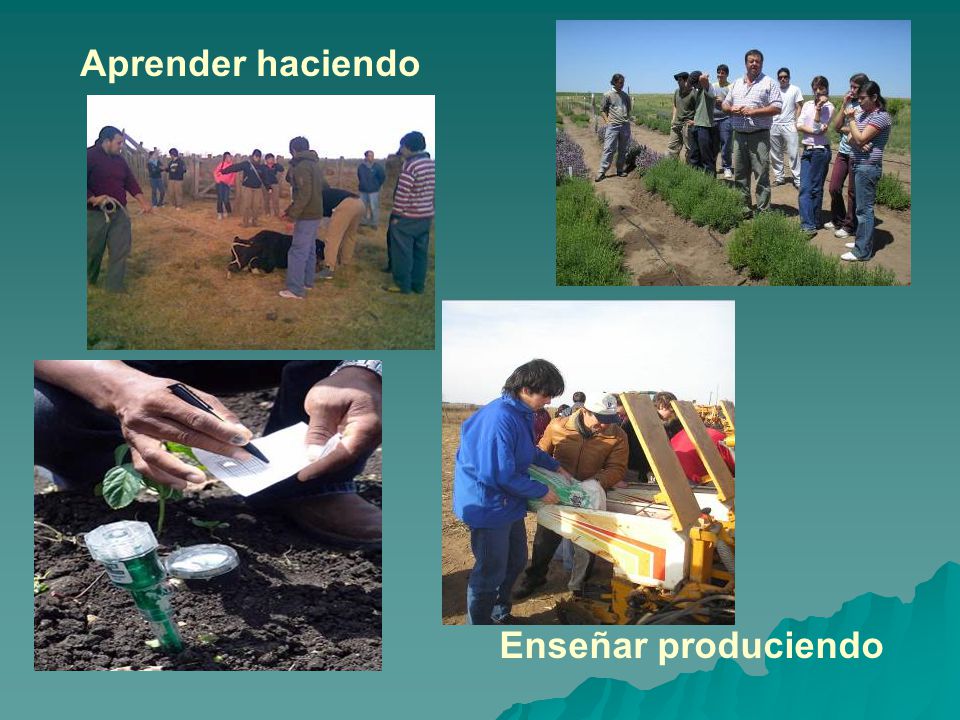 Aprender haciendo

Enseñar produciendo